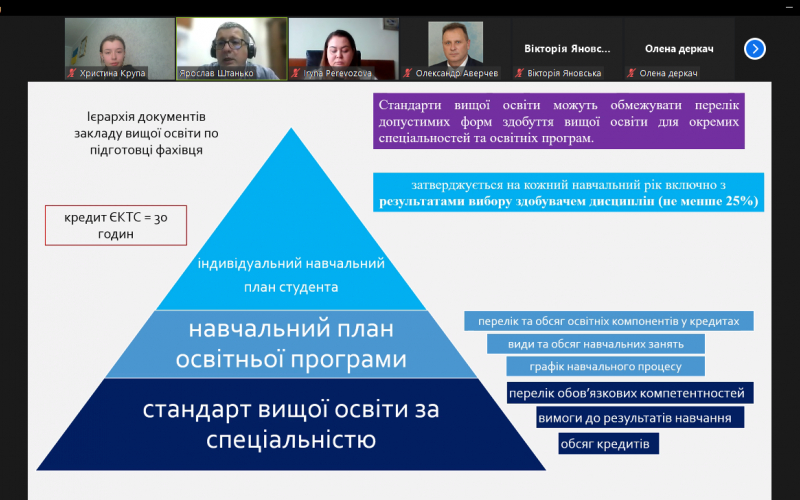 Христина Крупа
Ярослав Штанько
Iryna Perevozova
Олександр Аверчев
Вікторія Яновс...
Вікторія Яновська
Олена деркач
Олена деркач

Ієрархія документів закладу вищої освіти по підготовці фахівця

Стандарти вищої освіти можуть обмежувати перелік допустимих форм здобуття вищої освіти для окремих спеціальностей та освітніх програм.

затверджується на кожний навчальний рік включно з результатами вибору здобувачем дисциплін (не менше 25%)

кредит ЄКТС = 30 годин

індивідуальний навчальний план студента

навчальний план освітньої програми

стандарт вищої освіти за спеціальністю

перелік та обсяг освітніх компонентів у кредитах

види та обсяг навчальних занять

графік навчального процесу

перелік обов'язкових компетентностей

вимоги до результатів навчання

обсяг кредитів